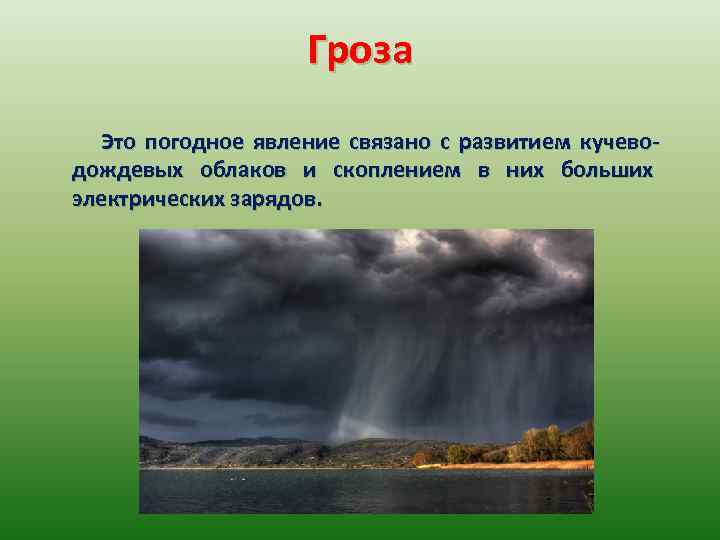 Гроза

Это погодное явление связано с развитием кучево-дождевых облаков и скоплением в них больших электрических зарядов.